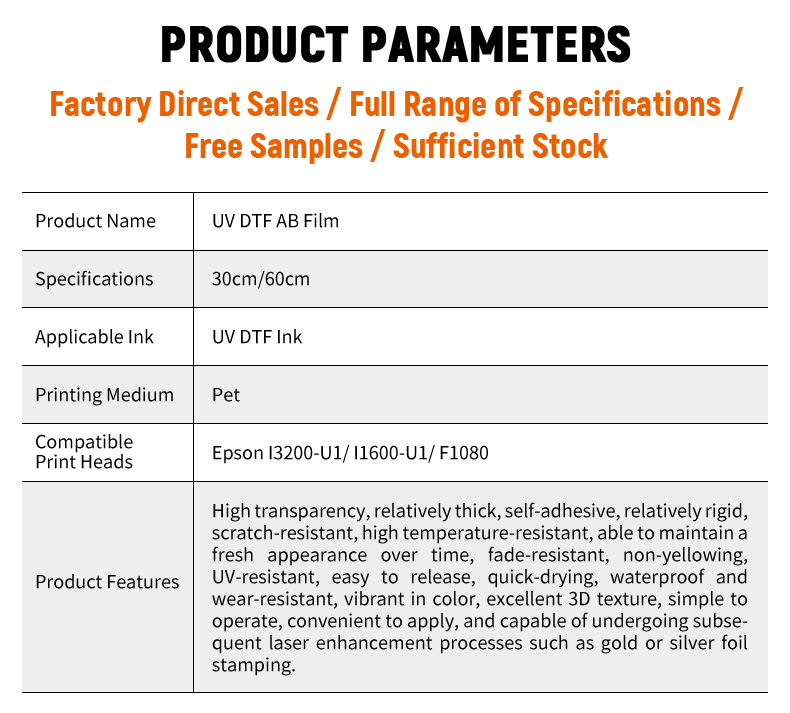 PRODUCT PARAMETERS

Factory Direct Sales / Full Range of Specifications / Free Samples / Sufficient Stock

| Product Name | UV DTF AB Film |
|---|---|
| Specifications | 30cm/60cm |
| Applicable Ink | UV DTF Ink |
| Printing Medium | Pet |
| Compatible Print Heads | Epson I3200-U1/ I1600-U1/ F1080 |
| Product Features | High transparency, relatively thick, self-adhesive, relatively rigid, scratch-resistant, high temperature-resistant, able to maintain a fresh appearance over time, fade-resistant, non-yellowing, UV-resistant, easy to release, quick-drying, waterproof and wear-resistant, vibrant in color, excellent 3D texture, simple to operate, convenient to apply, and capable of undergoing subsequent laser enhancement processes such as gold or silver foil stamping. |